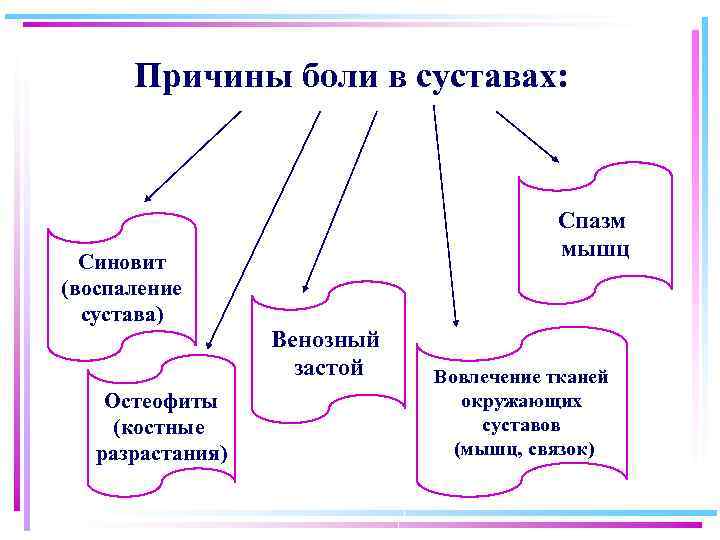 Причины боли в суставах:

Синовит (воспаление сустава)

Остеофиты (костные разрастания)

Венозный застой

Вовлечение тканей окружающих суставов (мышц, связок)

Спазм мышц